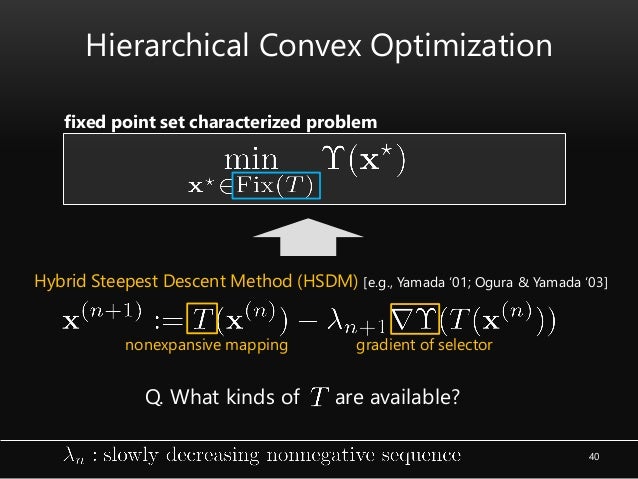 Hierarchical Convex Optimization

fixed point set characterized problem

$\min_{\mathbf{x}^\star \in \mathrm{Fix}(T)} \Upsilon(\mathbf{x}^\star)$

Hybrid Steepest Descent Method (HSDM) [e.g., Yamada '01; Ogura & Yamada '03]

$\mathbf{x}^{(n+1)} := T(\mathbf{x}^{(n)}) - \lambda_{n+1} \nabla\Upsilon(T(\mathbf{x}^{(n)}))$

nonexpansive mapping

gradient of selector

Q. What kinds of $T$ are available?

$\lambda_n$ : slowly decreasing nonnegative sequence

40